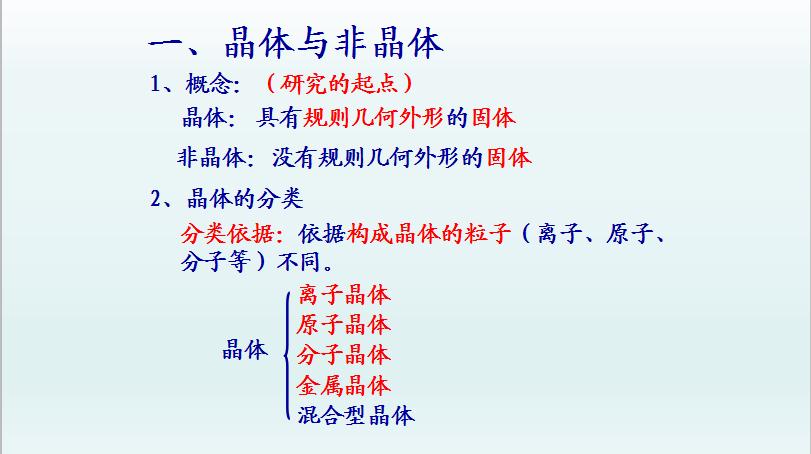 一、晶体与非晶体

1、概念：（研究的起点）

晶体：具有规则几何外形的固体

非晶体：没有规则几何外形的固体

2、晶体的分类

分类依据：依据构成晶体的粒子（离子、原子、分子等）不同。

晶体
离子晶体
原子晶体
分子晶体
金属晶体
混合型晶体